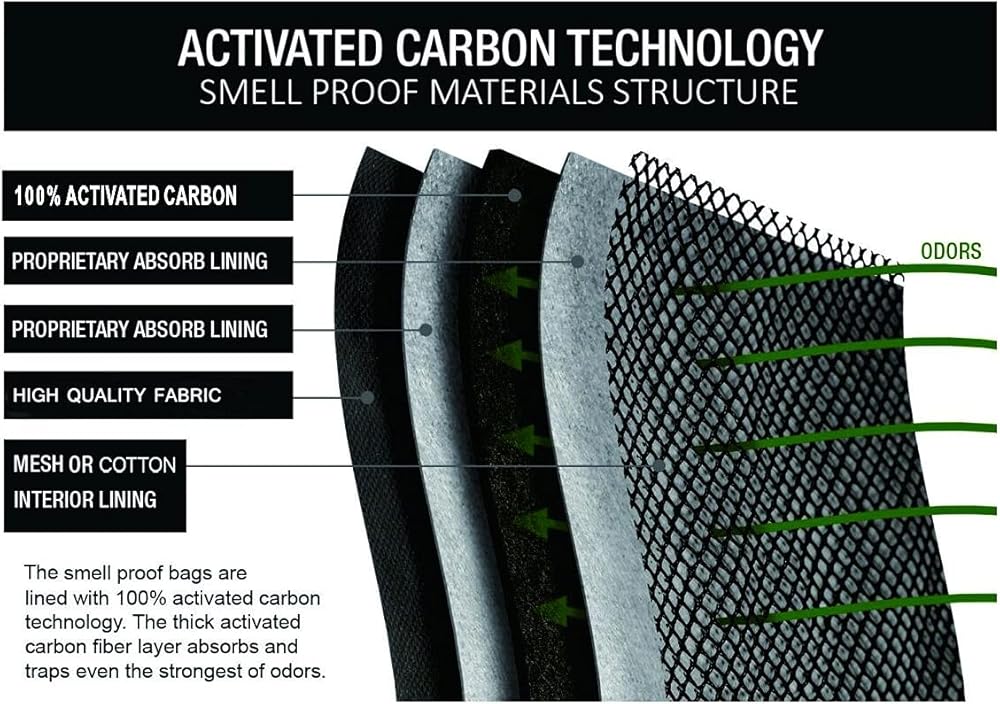 ACTIVATED CARBON TECHNOLOGY
SMELL PROOF MATERIALS STRUCTURE

100% ACTIVATED CARBON

PROPRIETARY ABSORB LINING

PROPRIETARY ABSORB LINING

HIGH QUALITY FABRIC

MESH OR COTTON INTERIOR LINING

ODORS

The smell proof bags are lined with 100% activated carbon technology. The thick activated carbon fiber layer absorbs and traps even the strongest of odors.